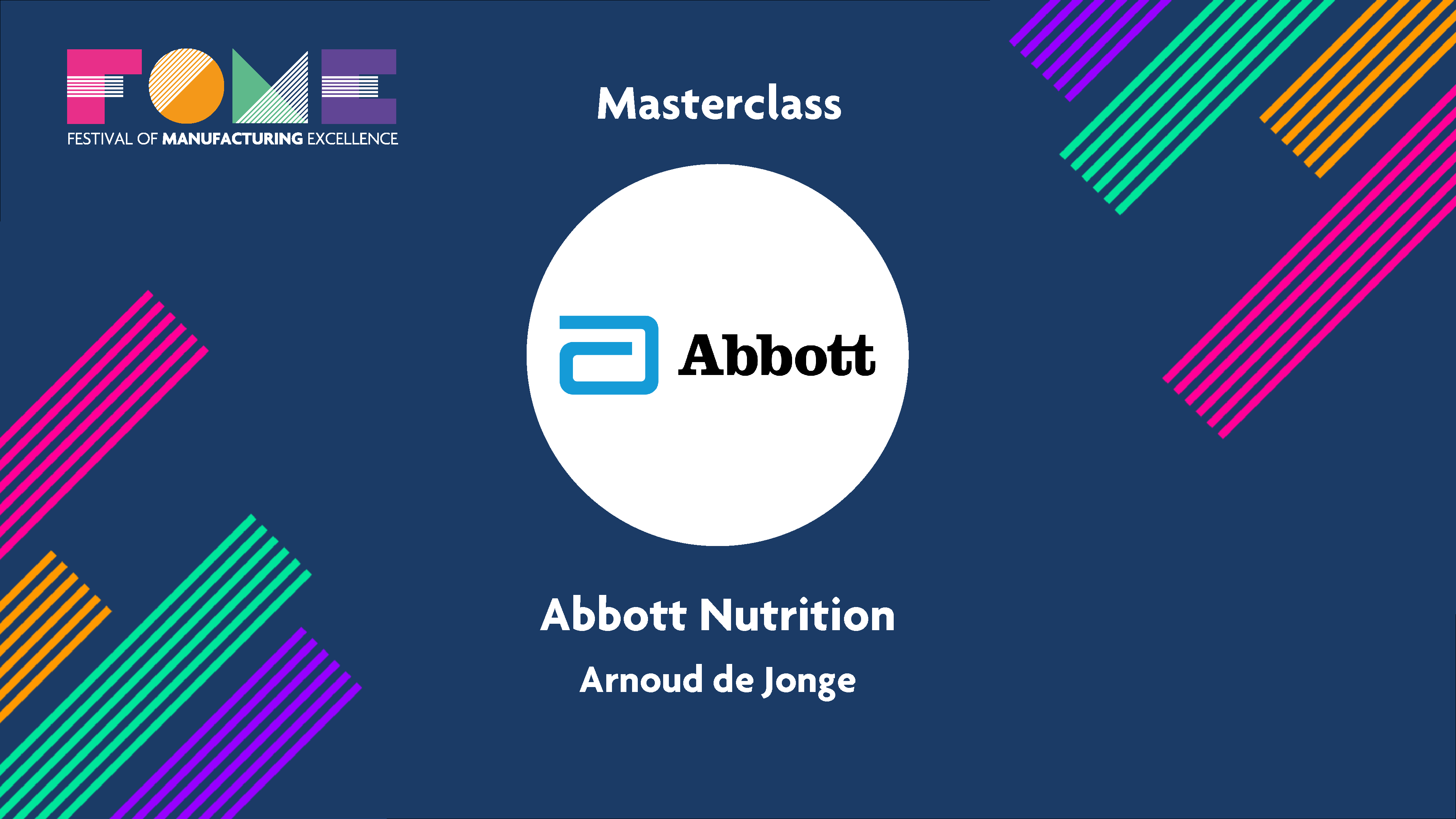 FOME
FESTIVAL OF MANUFACTURING EXCELLENCE

Masterclass

Abbott

Abbott Nutrition

Arnoud de Jonge